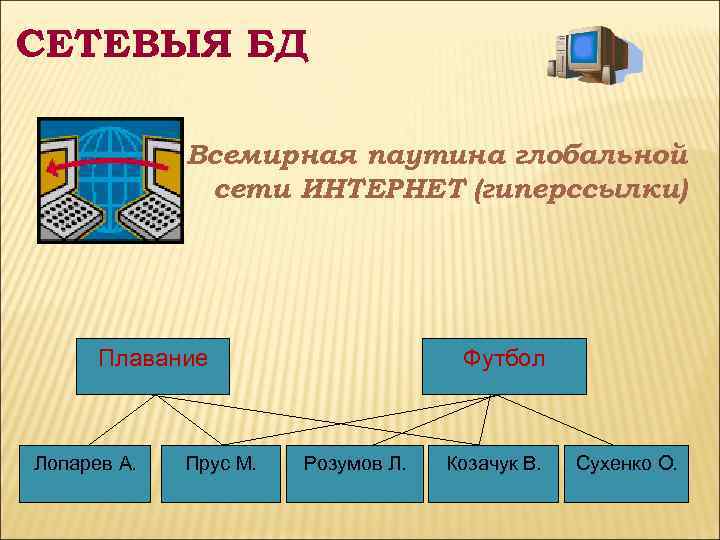 СЕТЕВЫЯ БД

Всемирная паутина глобальной сети ИНТЕРНЕТ (гиперссылки)

Плавание

Футбол

Лопарев А.

Прус М.

Розумов Л.

Козачук В.

Сухенко О.